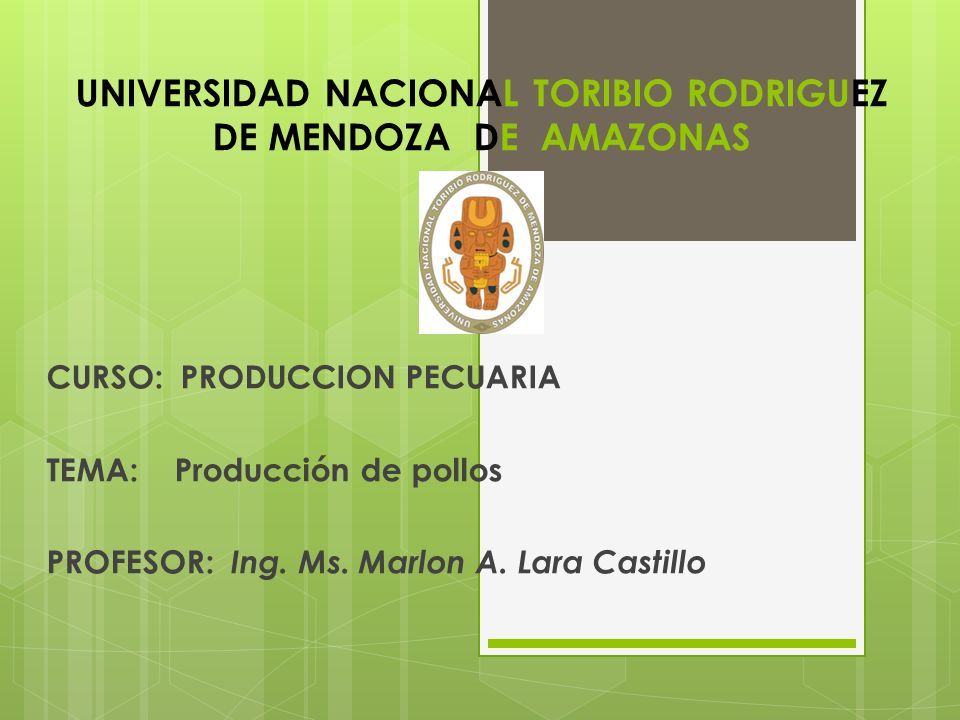 UNIVERSIDAD NACIONAL TORIBIO RODRIGUEZ DE MENDOZA DE AMAZONAS

UNIVERSIDAD NACIONAL TORIBIO RODRIGUEZ DE MENDOZA DE AMAZONAS

CURSO: PRODUCCION PECUARIA

TEMA: Producción de pollos

PROFESOR: Ing. Ms. Marlon A. Lara Castillo